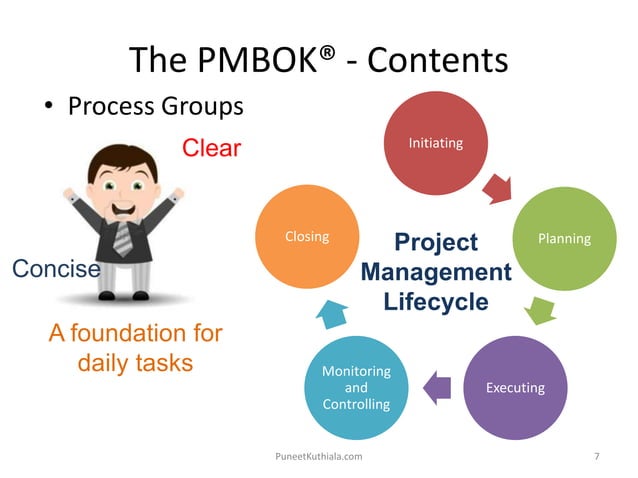 The PMBOK® - Contents

• Process Groups

Clear

Concise

A foundation for daily tasks

Initiating

Planning

Executing

Monitoring and Controlling

Closing

Project Management Lifecycle

PuneetKuthiala.com

7